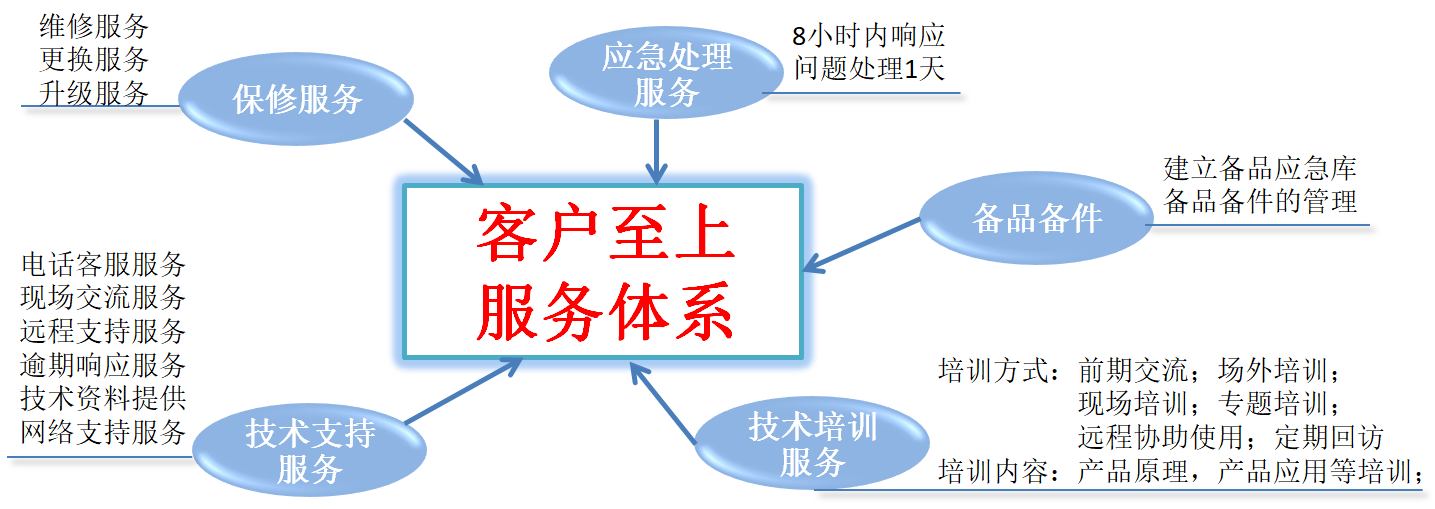 维修服务
更换服务
升级服务

保修服务

应急处理服务

8小时内响应
问题处理1天

客户至上
服务体系

备品备件

建立备品应急库
备品备件的管理

电话客服服务
现场交流服务
远程支持服务
逾期响应服务
技术资料提供
网络支持服务

技术支持服务

技术培训服务

培训方式：前期交流；场外培训；
现场培训；专题培训；
远程协助使用；定期回访
培训内容：产品原理，产品应用等培训；